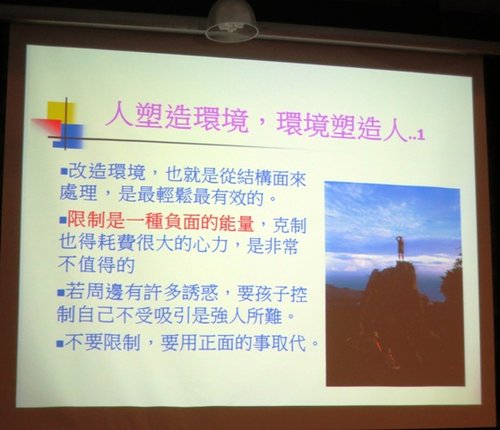 人塑造環境，環境塑造人..1

▪改造環境，也就是從結構面來處理，是最輕鬆最有效的。

▪限制是一種負面的能量，克制也得耗費很大的心力，是非常不值得的

▪若周邊有許多誘惑，要孩子控制自己不受吸引是強人所難。

▪不要限制，要用正面的事取代。